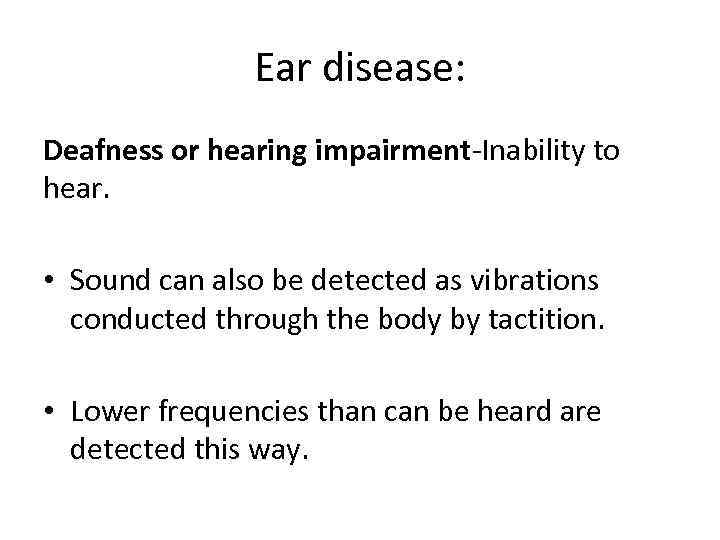 Ear disease:

Deafness or hearing impairment-Inability to hear.

• Sound can also be detected as vibrations conducted through the body by tactition.

• Lower frequencies than can be heard are detected this way.